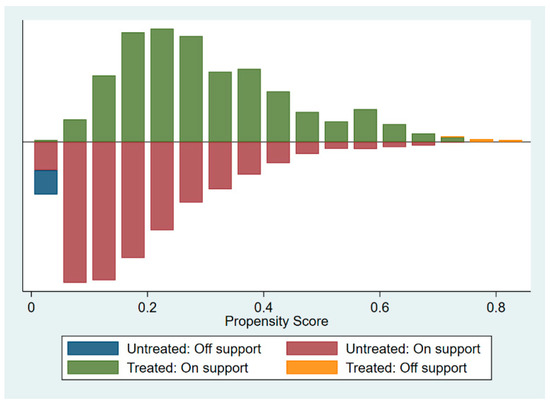 0
0.2
0.4
0.6
0.8
Propensity Score

Untreated: Off support
Untreated: On support
Treated: On support
Treated: Off support